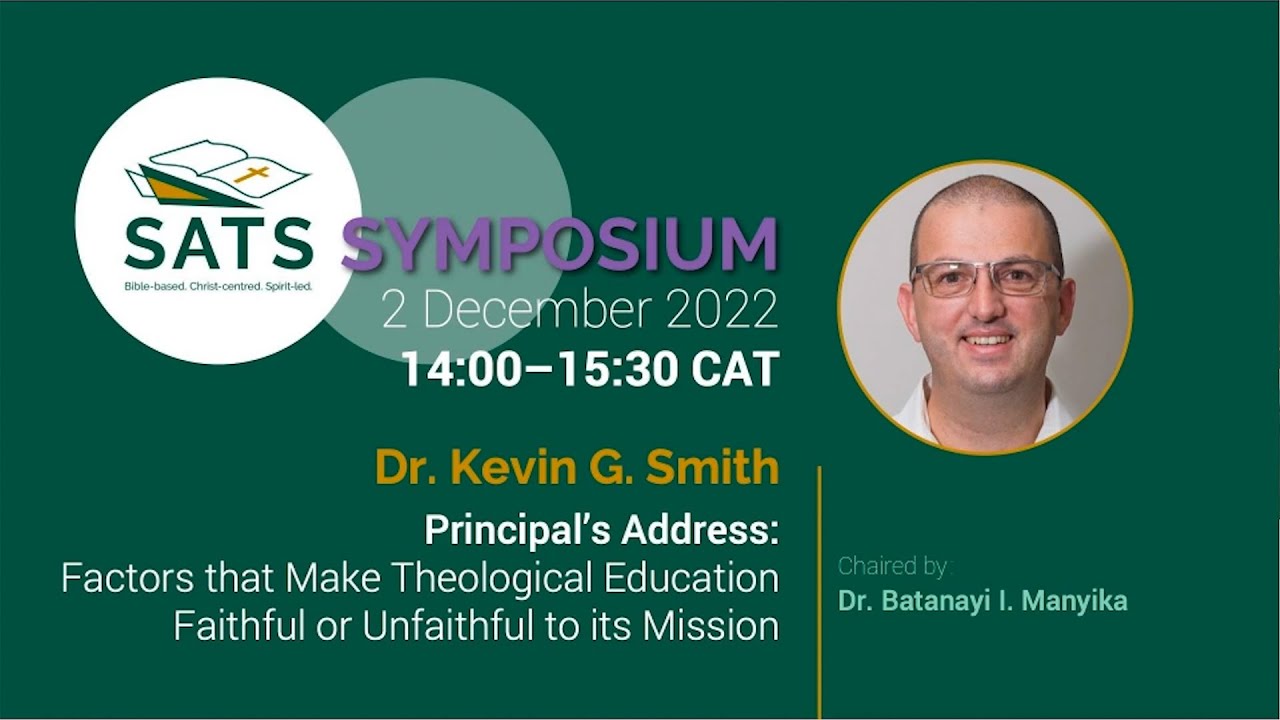 SATS
Bible-based. Christ-centred. Spirit-led.

SYMPOSIUM
2 December 2022
14:00–15:30 CAT

Dr. Kevin G. Smith
Principal's Address:
Factors that Make Theological Education Faithful or Unfaithful to its Mission

Chaired by:
Dr. Batanayi I. Manyika